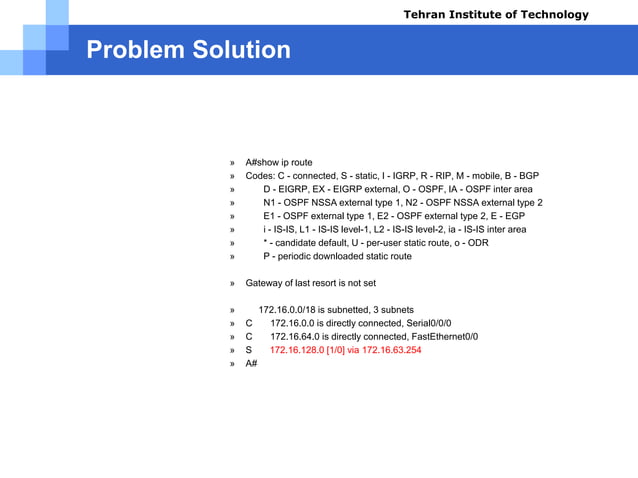 Tehran Institute of Technology

Problem Solution

» A#show ip route
» Codes: C - connected, S - static, I - IGRP, R - RIP, M - mobile, B - BGP
» D - EIGRP, EX - EIGRP external, O - OSPF, IA - OSPF inter area
» N1 - OSPF NSSA external type 1, N2 - OSPF NSSA external type 2
» E1 - OSPF external type 1, E2 - OSPF external type 2, E - EGP
» i - IS-IS, L1 - IS-IS level-1, L2 - IS-IS level-2, ia - IS-IS inter area
» * - candidate default, U - per-user static route, o - ODR
» P - periodic downloaded static route

» Gateway of last resort is not set

» 172.16.0.0/18 is subnetted, 3 subnets
» C 172.16.0.0 is directly connected, Serial0/0/0
» C 172.16.64.0 is directly connected, FastEthernet0/0
» S 172.16.128.0 [1/0] via 172.16.63.254
» A#